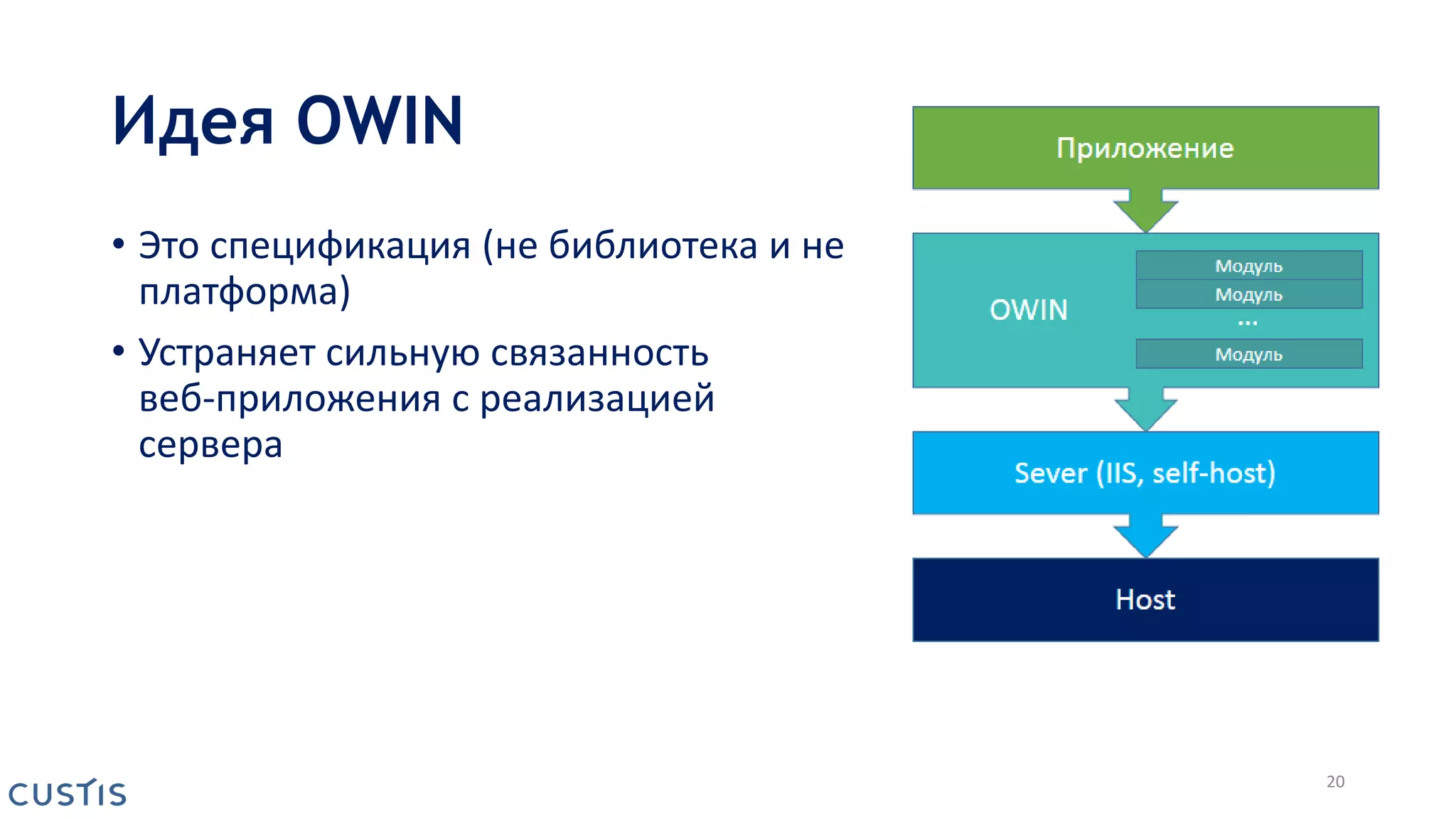 Идея OWIN

• Это спецификация (не библиотека и не платформа)

• Устраняет сильную связанность веб-приложения с реализацией сервера

Приложение

OWIN

Модуль

Модуль

...

Модуль

Sever (IIS, self-host)

Host

CUSTIS

20